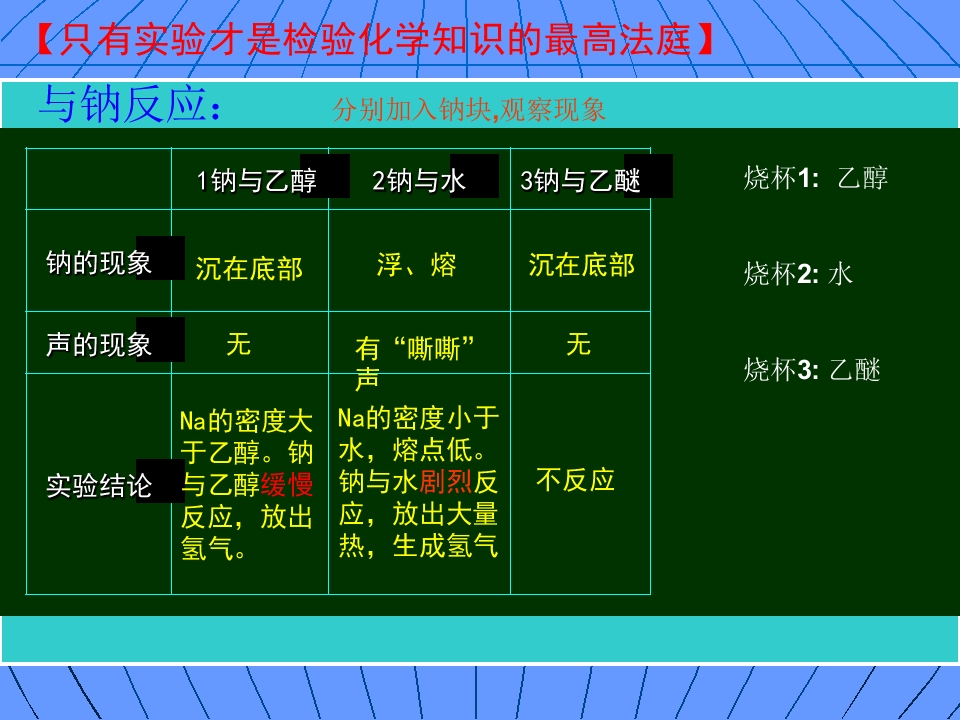 【只有实验才是检验化学知识的最高法庭】

与钠反应： 分别加入钠块,观察现象

|  | 1钠与乙醇 | 2钠与水 | 3钠与乙醚 |
|---|---|---|---|
| 钠的现象 | 沉在底部 | 浮、熔 | 沉在底部 |
| 声的现象 | 无 | 有“嘶嘶”声 | 无 |
| 实验结论 | Na的密度大于乙醇。钠与乙醇缓慢反应，放出氢气。 | Na的密度小于水，熔点低。钠与水剧烈反应，放出大量热，生成氢气 | 不反应 |

烧杯1: 乙醇

烧杯2: 水

烧杯3: 乙醚